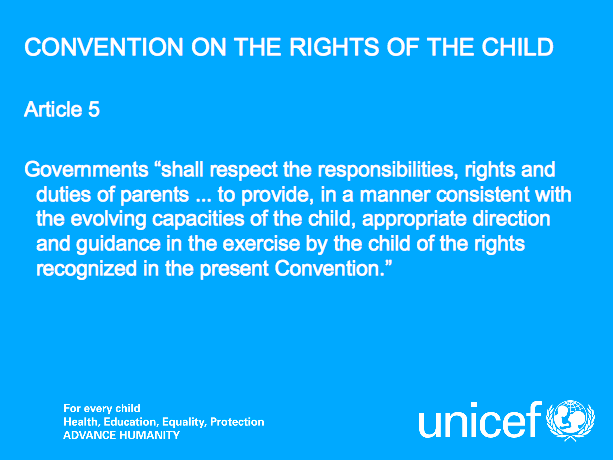 CONVENTION ON THE RIGHTS OF THE CHILD

Article 5

Governments “shall respect the responsibilities, rights and duties of parents ... to provide, in a manner consistent with the evolving capacities of the child, appropriate direction and guidance in the exercise by the child of the rights recognized in the present Convention.”

For every child
Health, Education, Equality, Protection
ADVANCE HUMANITY

unicef